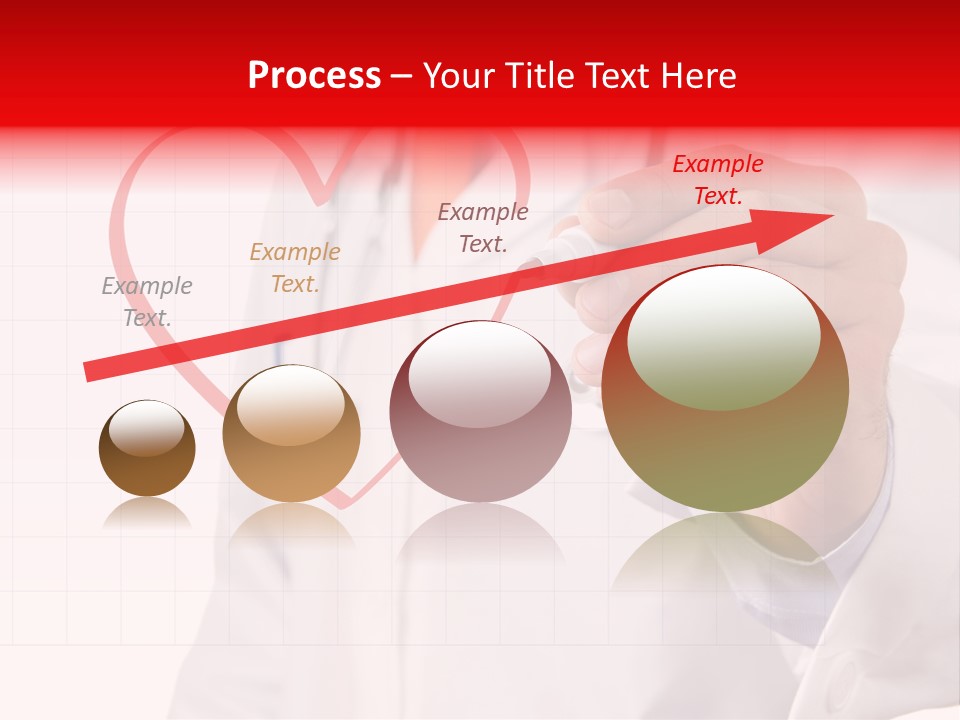 Process – Your Title Text Here

Example Text.

Example Text.

Example Text.

Example Text.